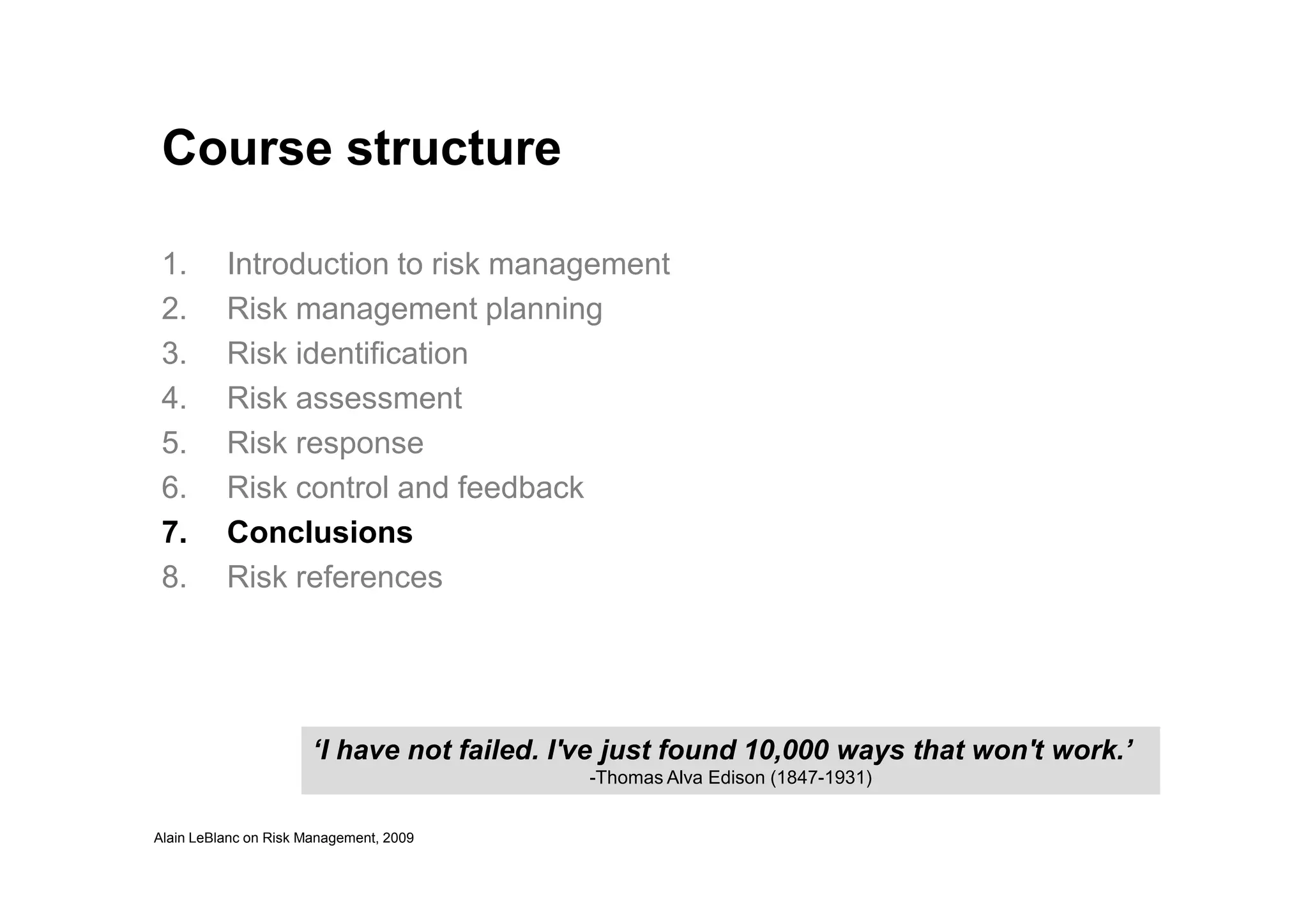 Course structure

1. Introduction to risk management
2. Risk management planning
3. Risk identification
4. Risk assessment
5. Risk response
6. Risk control and feedback
7. Conclusions
8. Risk references

‘I have not failed. I've just found 10,000 ways that won't work.’
-Thomas Alva Edison (1847-1931)

Alain LeBlanc on Risk Management, 2009